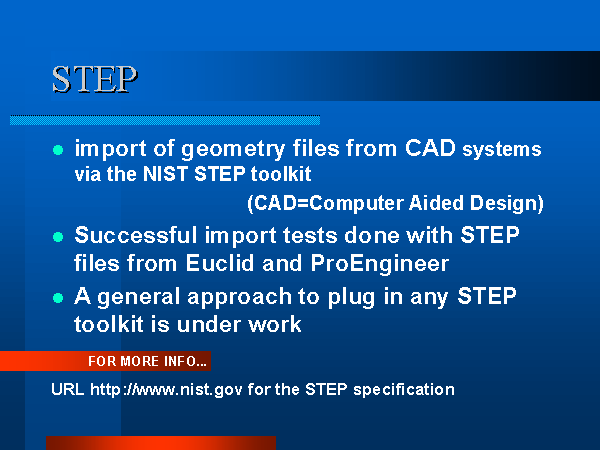 STEP

- import of geometry files from CAD systems via the NIST STEP toolkit (CAD=Computer Aided Design)
- Successful import tests done with STEP files from Euclid and ProEngineer
- A general approach to plug in any STEP toolkit is under work

FOR MORE INFO...

URL http://www.nist.gov for the STEP specification